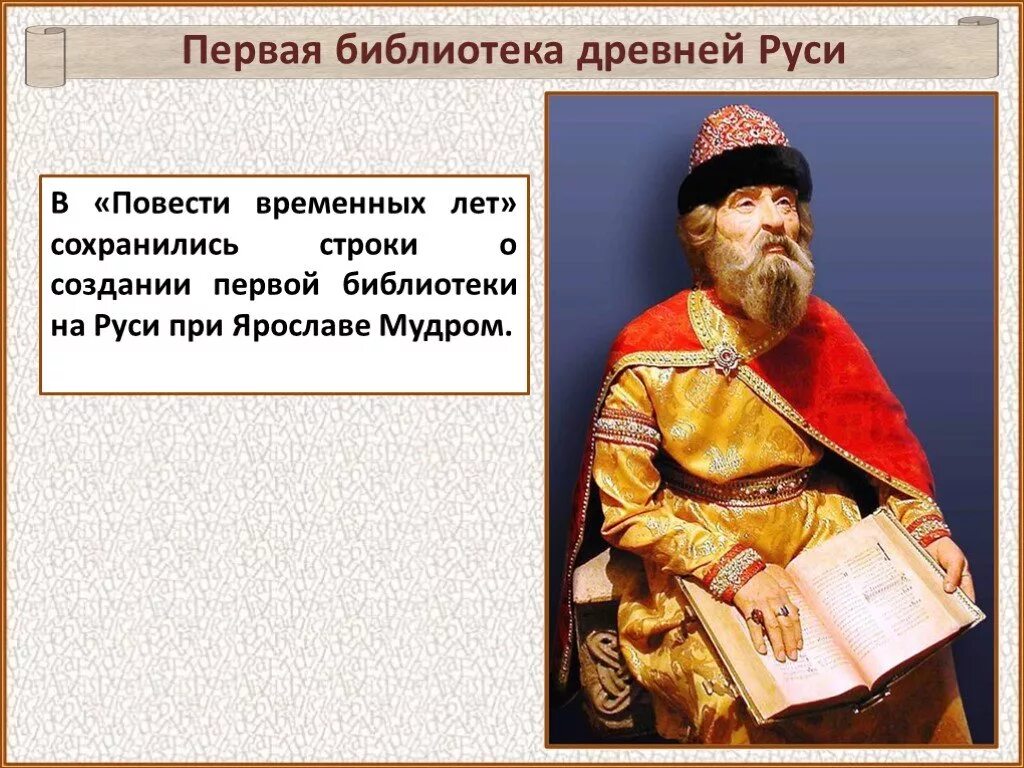 Первая библиотека древней Руси

В «Повести временных лет» сохранились строки о создании первой библиотеки на Руси при Ярославе Мудром.